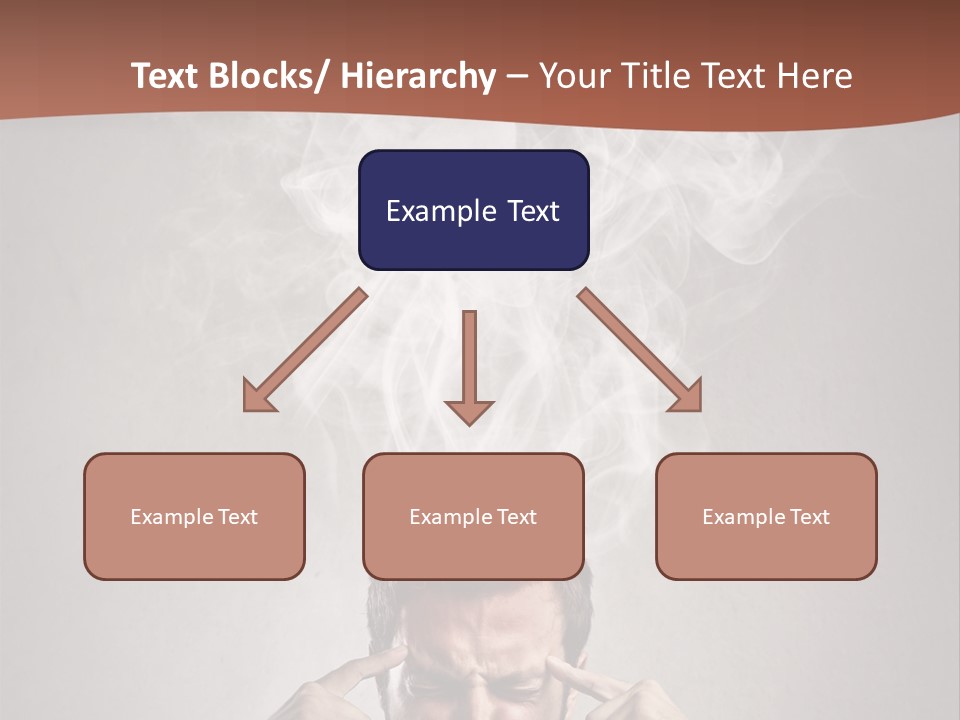 Text Blocks/ Hierarchy – Your Title Text Here

Example Text

Example Text

Example Text

Example Text